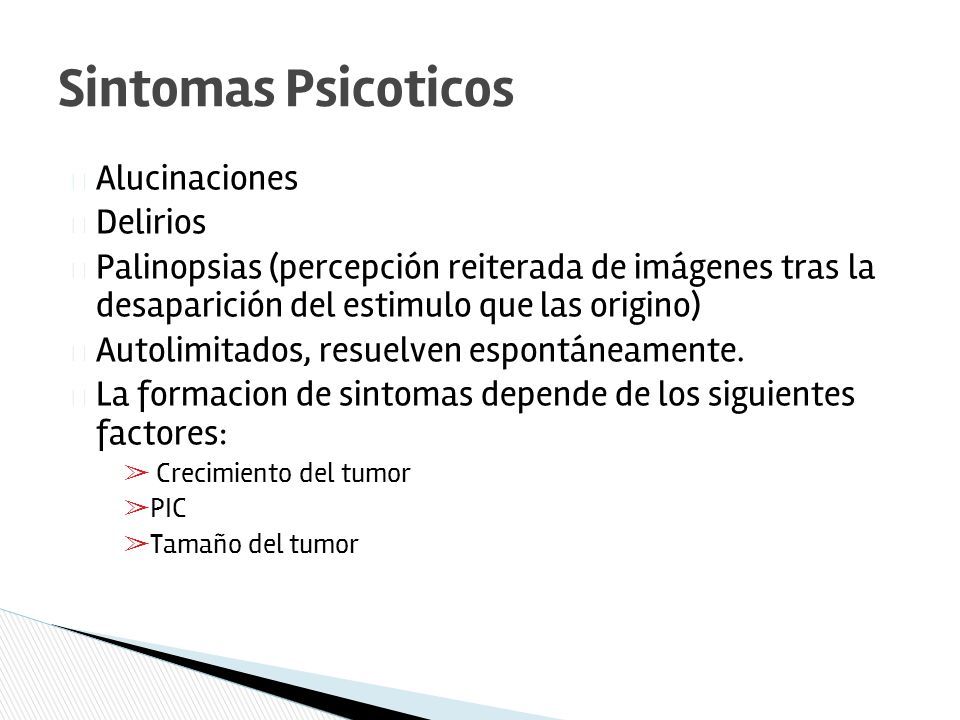 Sintomas Psicoticos

Alucinaciones

Delirios

Palinopsias (percepción reiterada de imágenes tras la desaparición del estimulo que las origino)

Autolimitados, resuelven espontáneamente.

La formacion de sintomas depende de los siguientes factores:

➢ Crecimiento del tumor

➢PIC

➢Tamaño del tumor